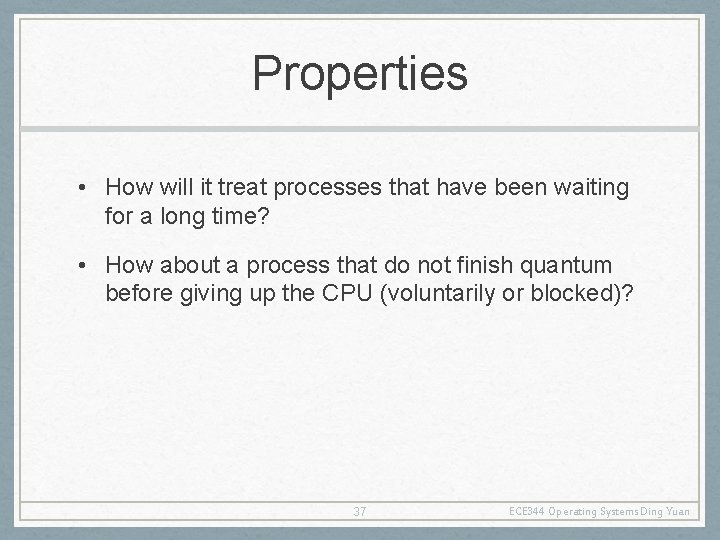 Properties

• How will it treat processes that have been waiting for a long time?

• How about a process that do not finish quantum before giving up the CPU (voluntarily or blocked)?

37

ECE344 Operating Systems Ding Yuan